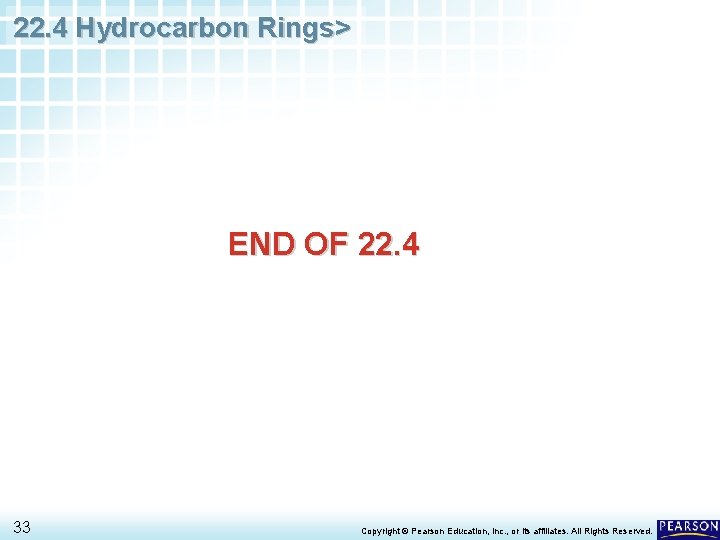 22.4 Hydrocarbon Rings>

END OF 22.4

33

Copyright © Pearson Education, Inc., or its affiliates. All Rights Reserved.

PEARSON